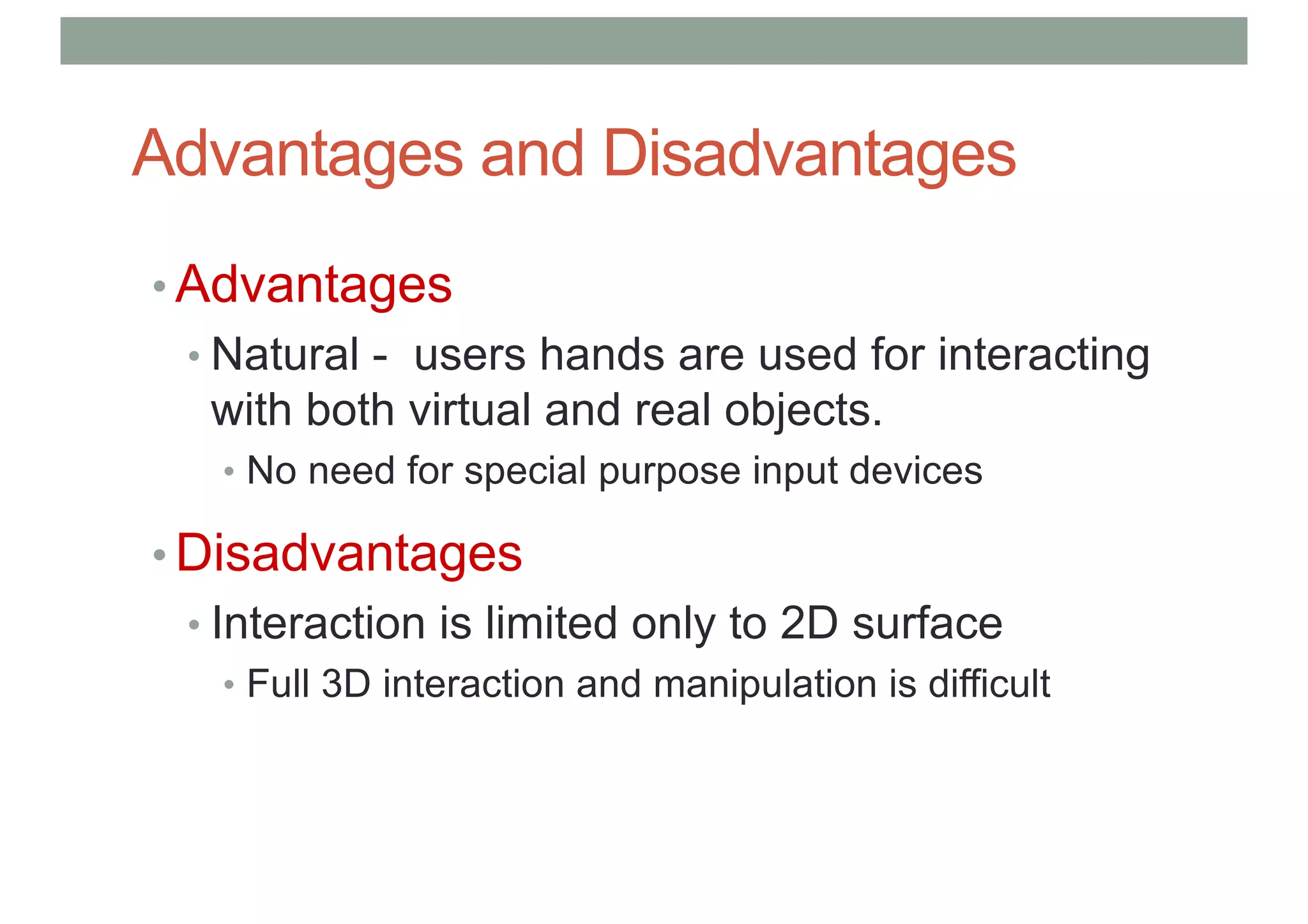 Advantages and Disadvantages

• Advantages
  • Natural -  users hands are used for interacting with both virtual and real objects.
    • No need for special purpose input devices
• Disadvantages
  • Interaction is limited only to 2D surface
    • Full 3D interaction and manipulation is difficult